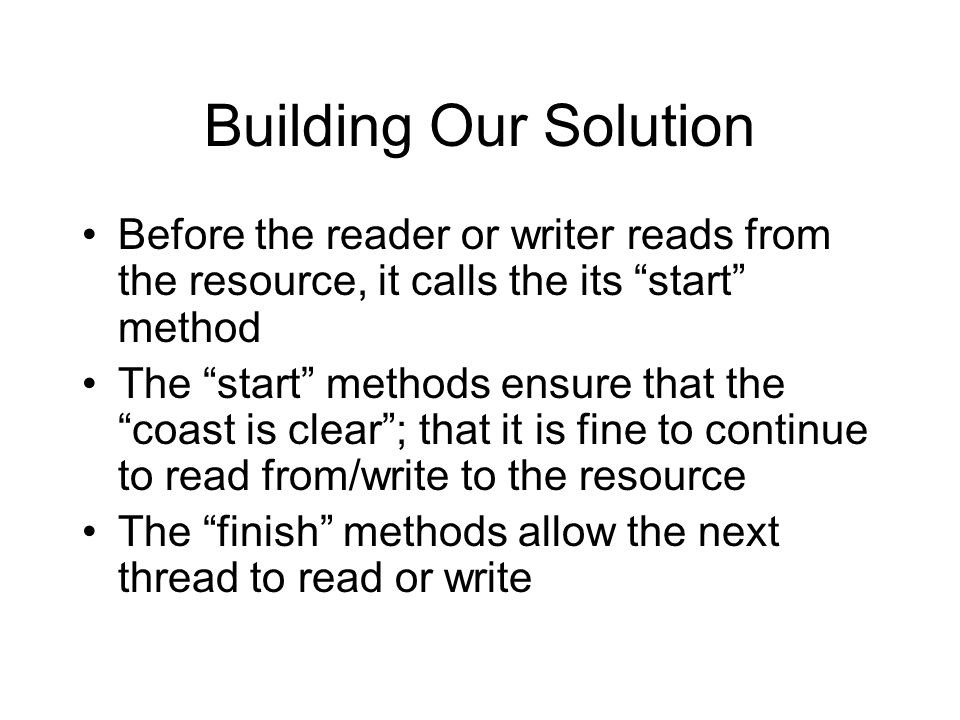 Building Our Solution

• Before the reader or writer reads from the resource, it calls the its “start” method
• The “start” methods ensure that the “coast is clear”; that it is fine to continue to read from/write to the resource
• The “finish” methods allow the next thread to read or write